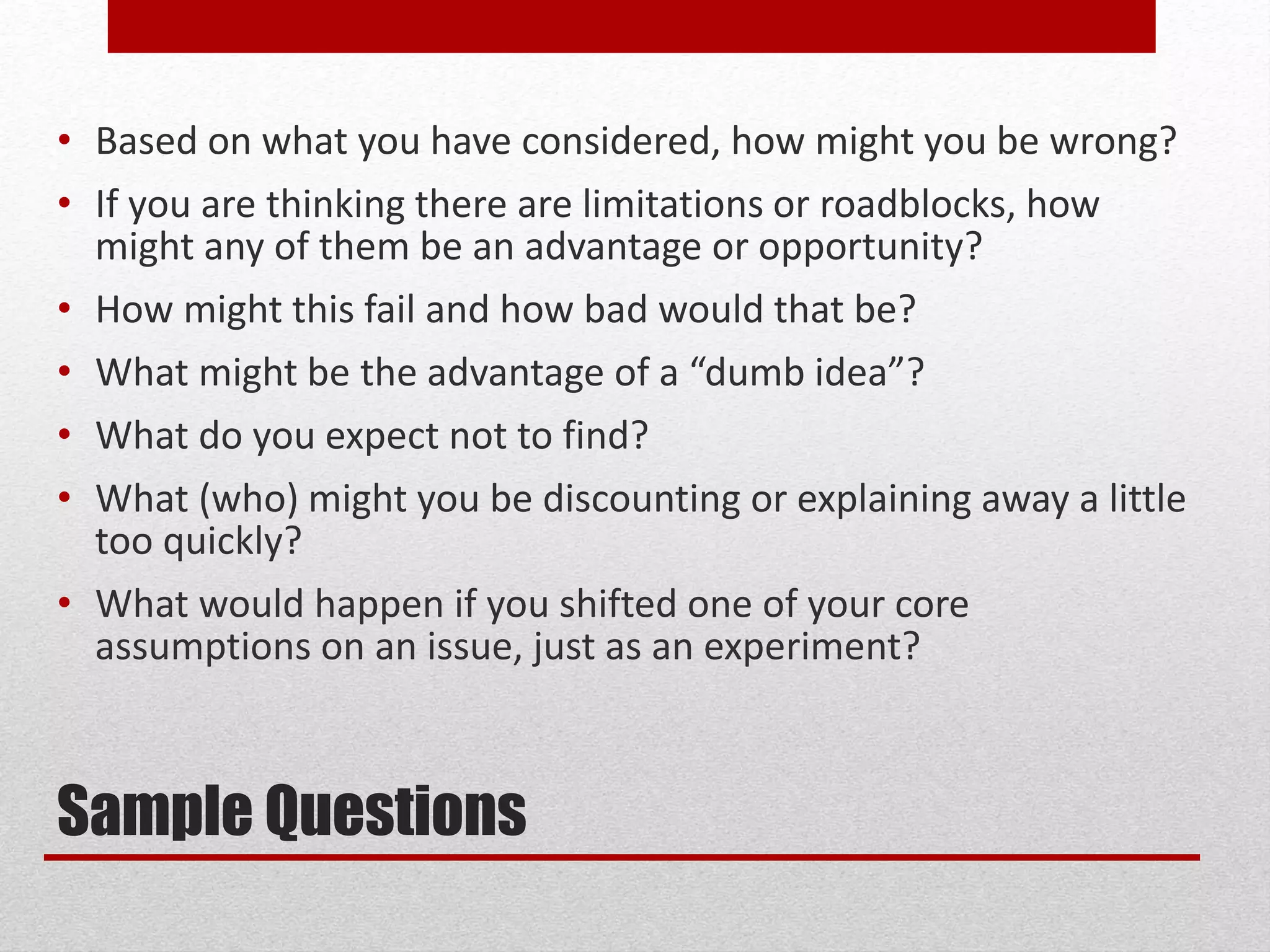 • Based on what you have considered, how might you be wrong?
• If you are thinking there are limitations or roadblocks, how might any of them be an advantage or opportunity?
• How might this fail and how bad would that be?
• What might be the advantage of a “dumb idea”?
• What do you expect not to find?
• What (who) might you be discounting or explaining away a little too quickly?
• What would happen if you shifted one of your core assumptions on an issue, just as an experiment?

Sample Questions